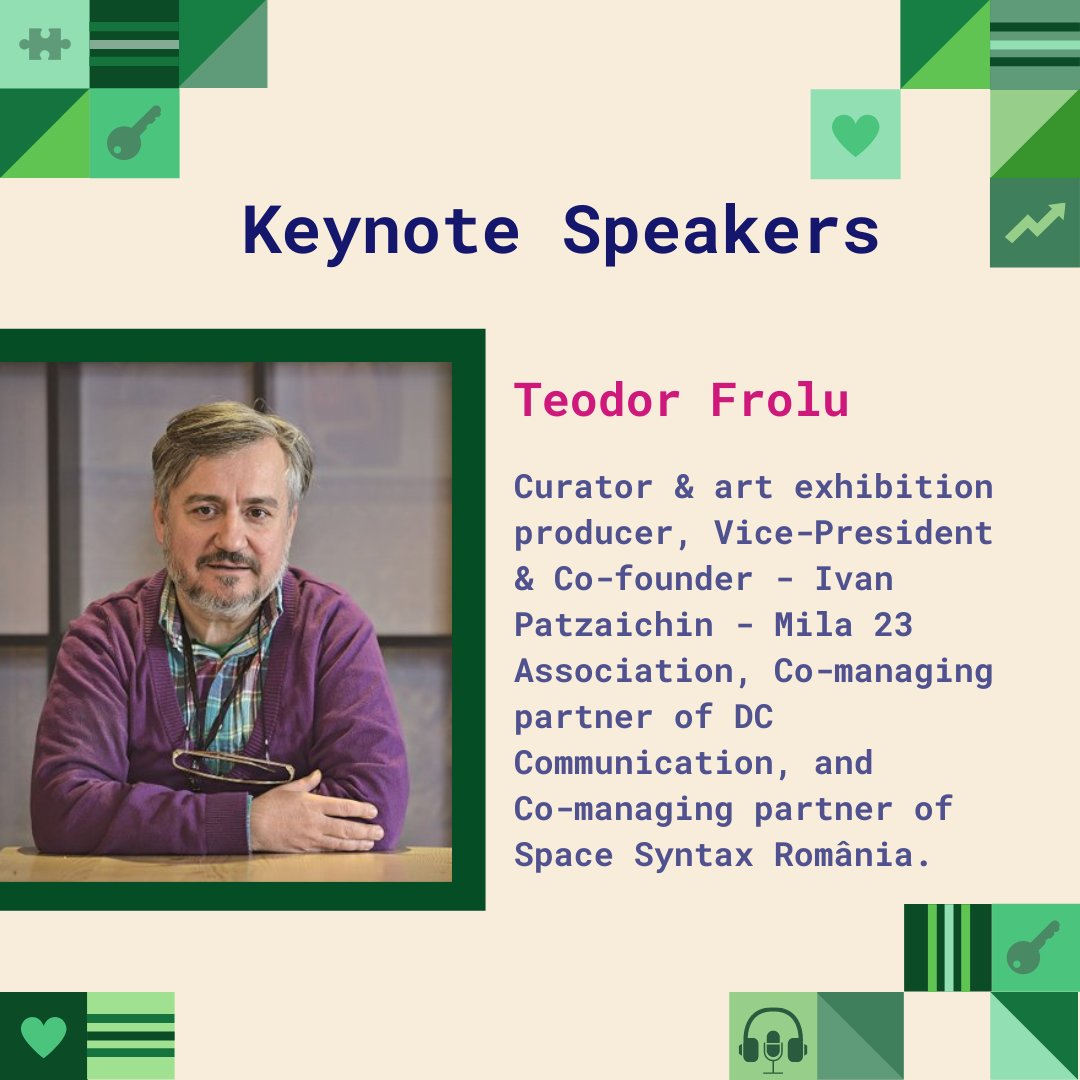 Keynote Speakers

Teodor Frolu

Curator & art exhibition producer, Vice-President & Co-founder - Ivan Patzaichin - Mila 23 Association, Co-managing partner of DC Communication, and Co-managing partner of Space Syntax România.